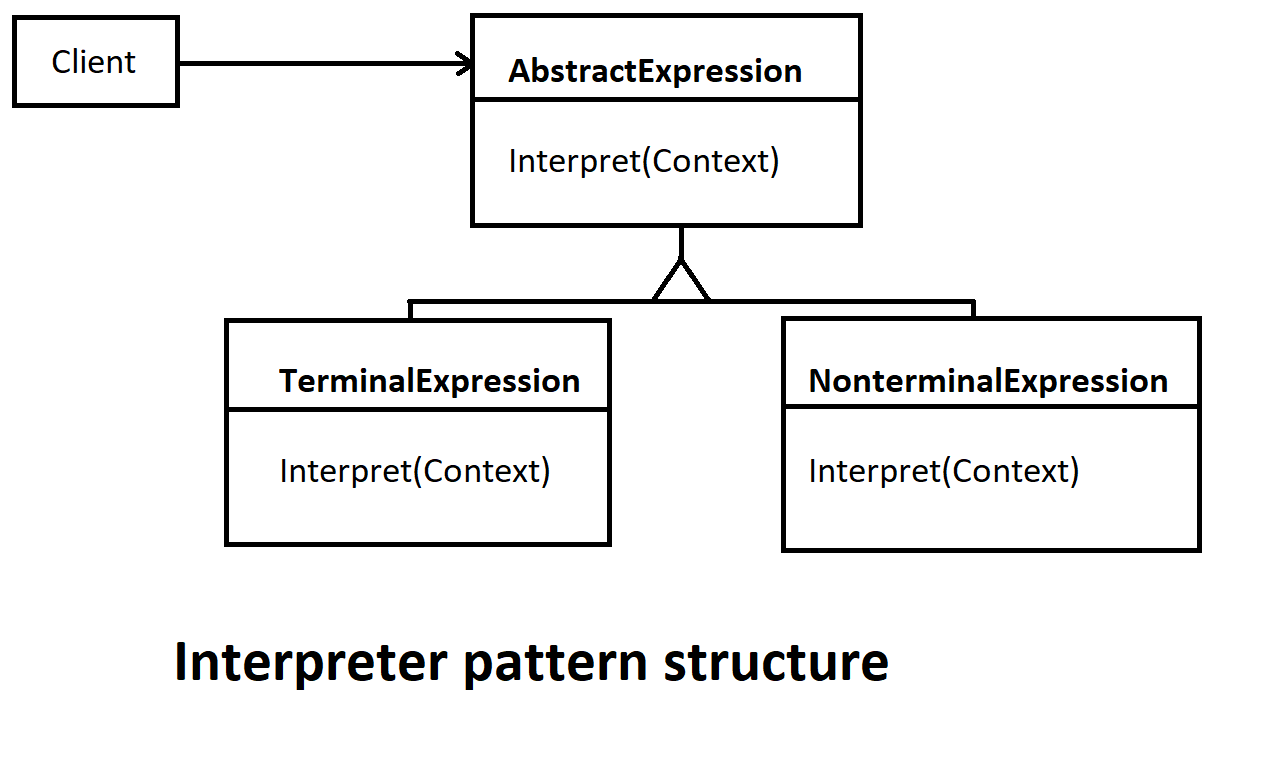 Client

AbstractExpression

Interpret(Context)

TerminalExpression

Interpret(Context)

NonterminalExpression

Interpret(Context)

Interpreter pattern structure